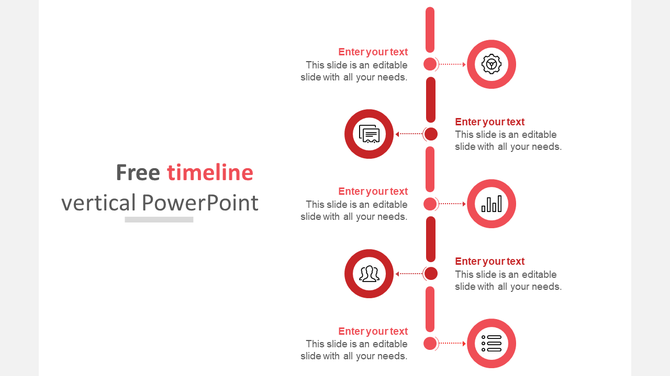 Free timeline
vertical PowerPoint

Enter your text
This slide is an editable slide with all your needs.

Enter your text
This slide is an editable slide with all your needs.

Enter your text
This slide is an editable slide with all your needs.

Enter your text
This slide is an editable slide with all your needs.

Enter your text
This slide is an editable slide with all your needs.